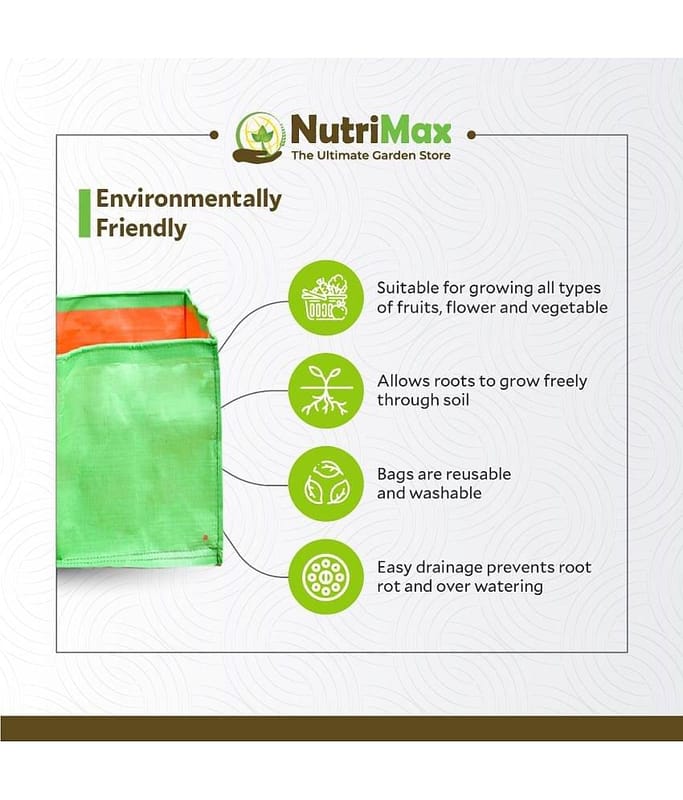 NutriMax
The Ultimate Garden Store

Environmentally Friendly

Suitable for growing all types of fruits, flower and vegetable

Allows roots to grow freely through soil

Bags are reusable and washable

Easy drainage prevents root rot and over watering